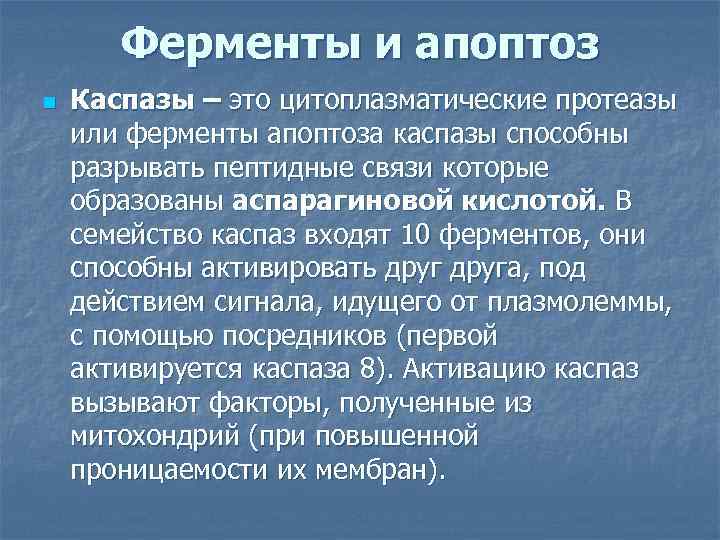 Ферменты и апоптоз

Каспазы – это цитоплазматические протеазы или ферменты апоптоза каспазы способны разрывать пептидные связи которые образованы аспарагиновой кислотой. В семейство каспаз входят 10 ферментов, они способны активировать друг друга, под действием сигнала, идущего от плазмолеммы, с помощью посредников (первой активируется каспаза 8). Активацию каспаз вызывают факторы, полученные из митохондрий (при повышенной проницаемости их мембран).